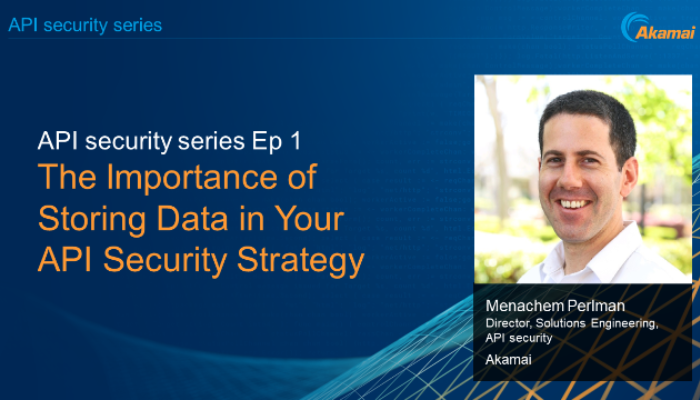 API security series

Akamai

API security series Ep 1
The Importance of Storing Data in Your API Security Strategy

Menachem Perlman
Director, Solutions Engineering, API security
Akamai